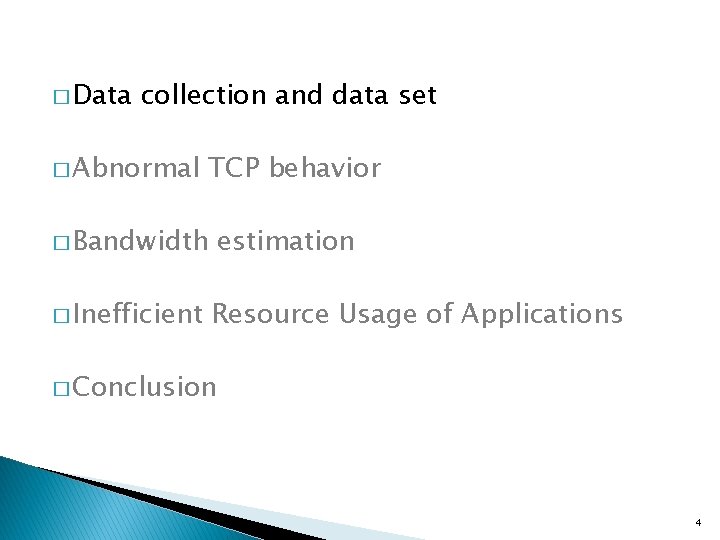 □ Data collection and data set

□ Abnormal TCP behavior

□ Bandwidth estimation

□ Inefficient Resource Usage of Applications

□ Conclusion

4